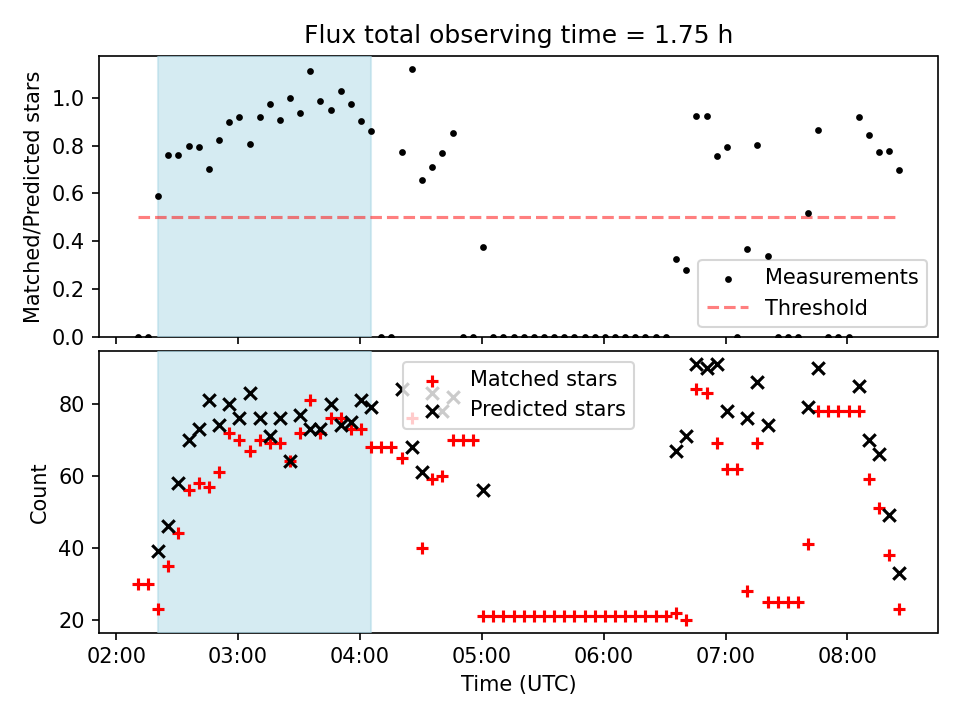 Flux total observing time = 1.75 h

Matched/Predicted stars

1.0
0.8
0.6
0.4
0.2
0.0

Measurements
Threshold

Count

80
60
40
20

Matched stars
Predicted stars

02:00 03:00 04:00 05:00 06:00 07:00 08:00

Time (UTC)